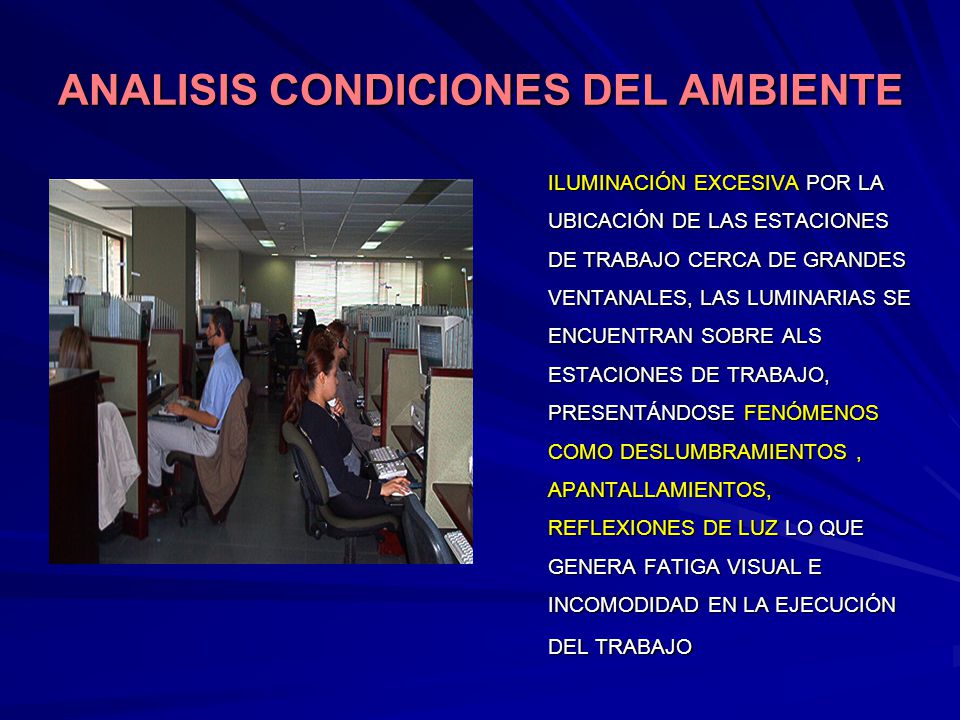 ANALISIS CONDICIONES DEL AMBIENTE

ILUMINACIÓN EXCESIVA POR LA UBICACIÓN DE LAS ESTACIONES DE TRABAJO CERCA DE GRANDES VENTANALES, LAS LUMINARIAS SE ENCUENTRAN SOBRE ALS ESTACIONES DE TRABAJO, PRESENTÁNDOSE FENÓMENOS COMO DESLUMBRAMIENTOS , APANTALLAMIENTOS, REFLEXIONES DE LUZ LO QUE GENERA FATIGA VISUAL E INCOMODIDAD EN LA EJECUCIÓN DEL TRABAJO